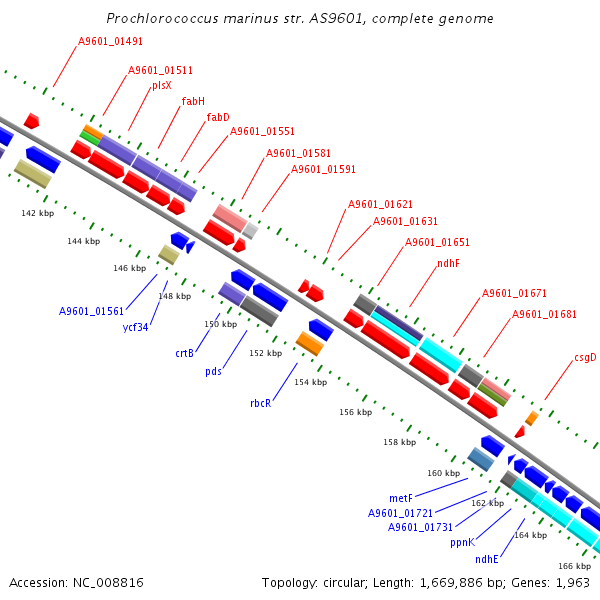 Prochlorococcus marinus str. AS9601, complete genome

A9601_01491
A9601_01511
plsX
fabH
fabD
A9601_01551
A9601_01581
A9601_01591
A9601_01621
A9601_01631
A9601_01651
ndhF
A9601_01671
A9601_01681
csgD

142 kbp
144 kbp
146 kbp
148 kbp
150 kbp
152 kbp
154 kbp
156 kbp
158 kbp
160 kbp
162 kbp
164 kbp
166 kbp

A9601_01561
ycf34
crtB
pds
rbcR
metF
A9601_01721
A9601_01731
ppnK
ndhE

Accession: NC_008816
Topology: circular; Length: 1,669,886 bp; Genes: 1,963